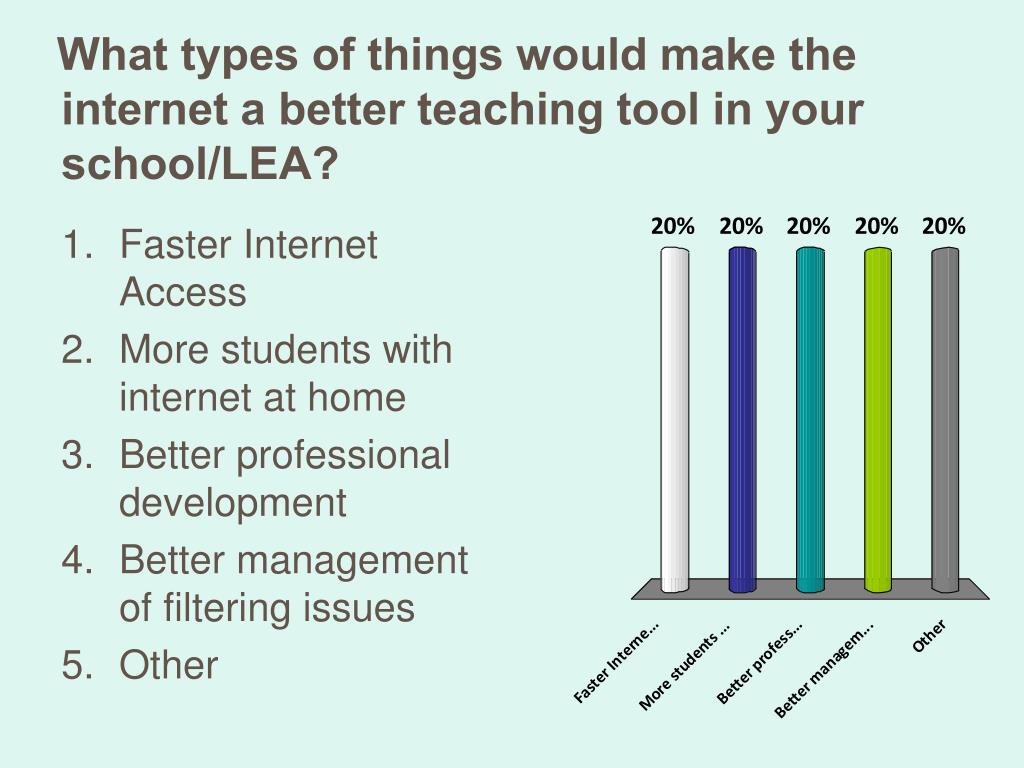 What types of things would make the internet a better teaching tool in your school/LEA?

1. Faster Internet Access
2. More students with internet at home
3. Better professional development
4. Better management of filtering issues
5. Other

20% 20% 20% 20% 20%

Faster Interne... More students ... Better profess... Better managem... Other